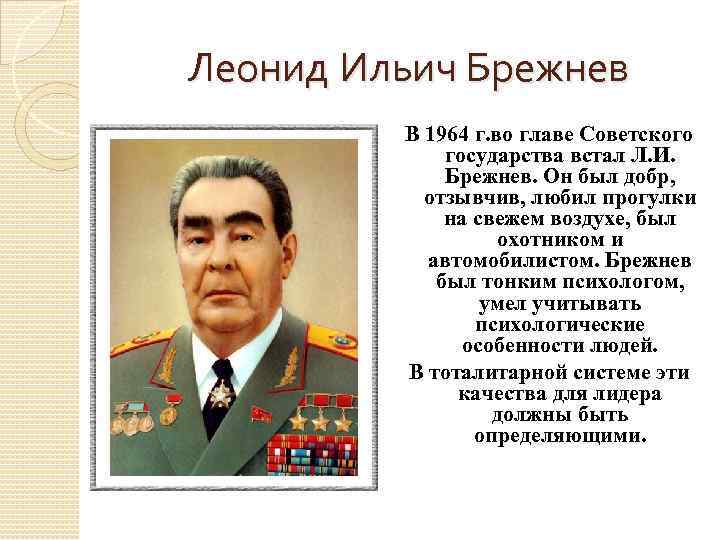 Леонид Ильич Брежнев

В 1964 г.во главе Советского государства встал Л.И. Брежнев. Он был добр, отзывчив, любил прогулки на свежем воздухе, был охотником и автомобилистом. Брежнев был тонким психологом, умел учитывать психологические особенности людей.

В тоталитарной системе эти качества для лидера должны быть определяющими.